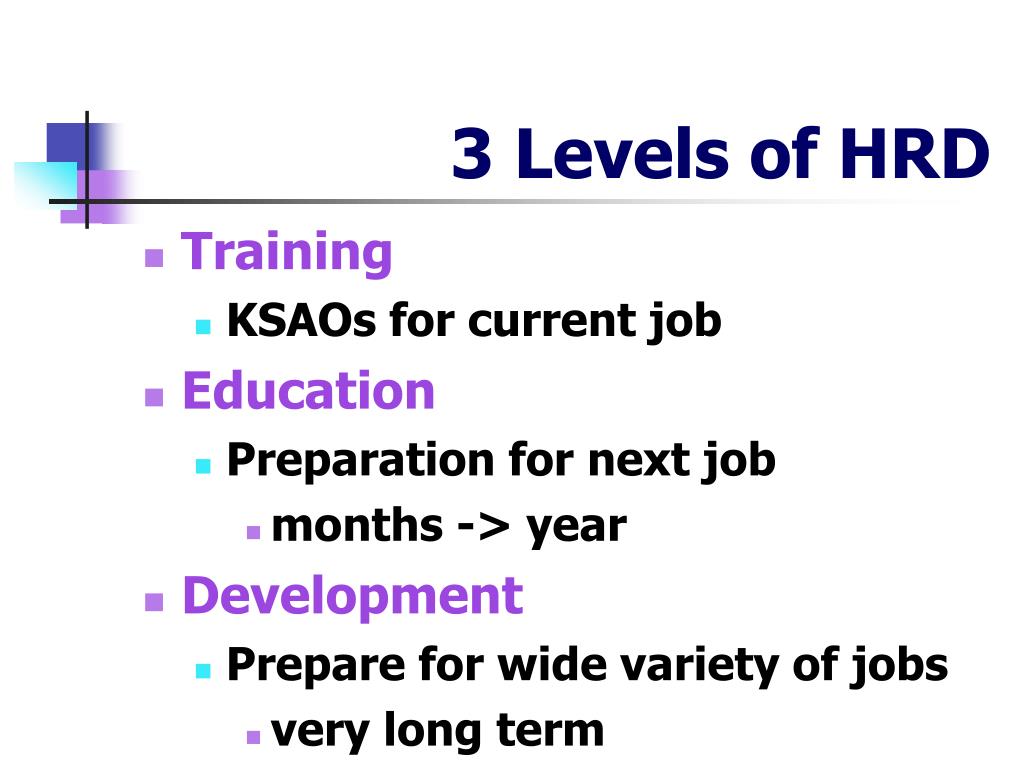 3 Levels of HRD

Training
KSAOs for current job
Education
Preparation for next job
months -> year
Development
Prepare for wide variety of jobs
very long term